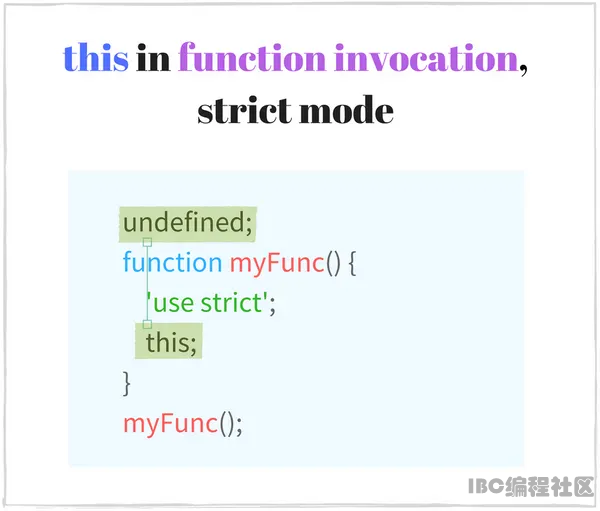 this in function invocation, strict mode

undefined;
function myFunc() {
  'use strict';
  this;
}
myFunc();

IBC编程社区